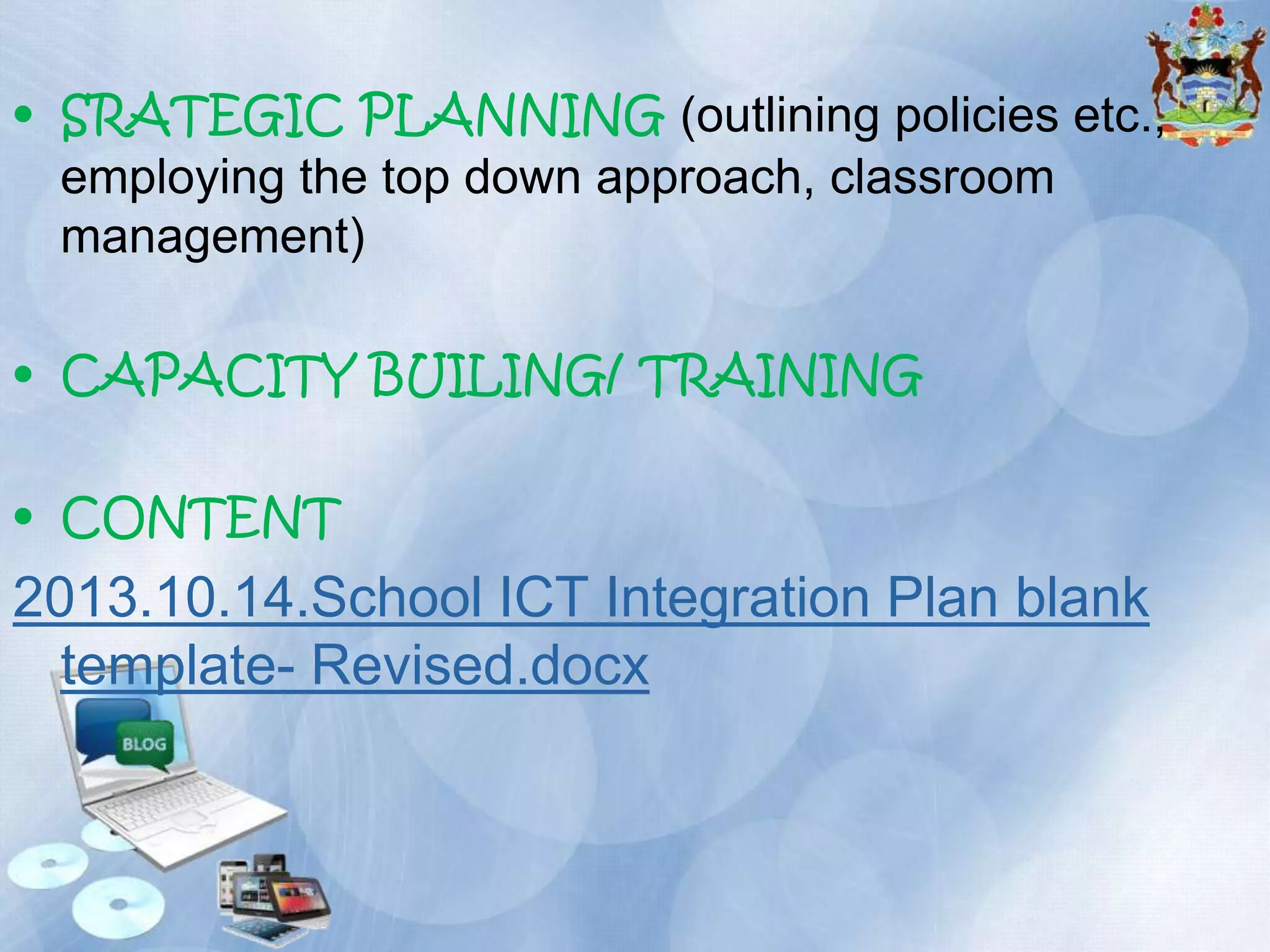 • SRATEGIC PLANNING (outlining policies etc., employing the top down approach, classroom management)

• CAPACITY BUILING/ TRAINING

• CONTENT

2013.10.14.School ICT Integration Plan blank template- Revised.docx

BLOG